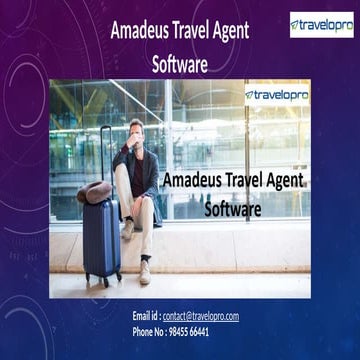 Amadeus Travel Agent Software

travelopro

travelopro

Amadeus Travel Agent Software

Email id : contact@travelopro.com
Phone No : 98455 66441